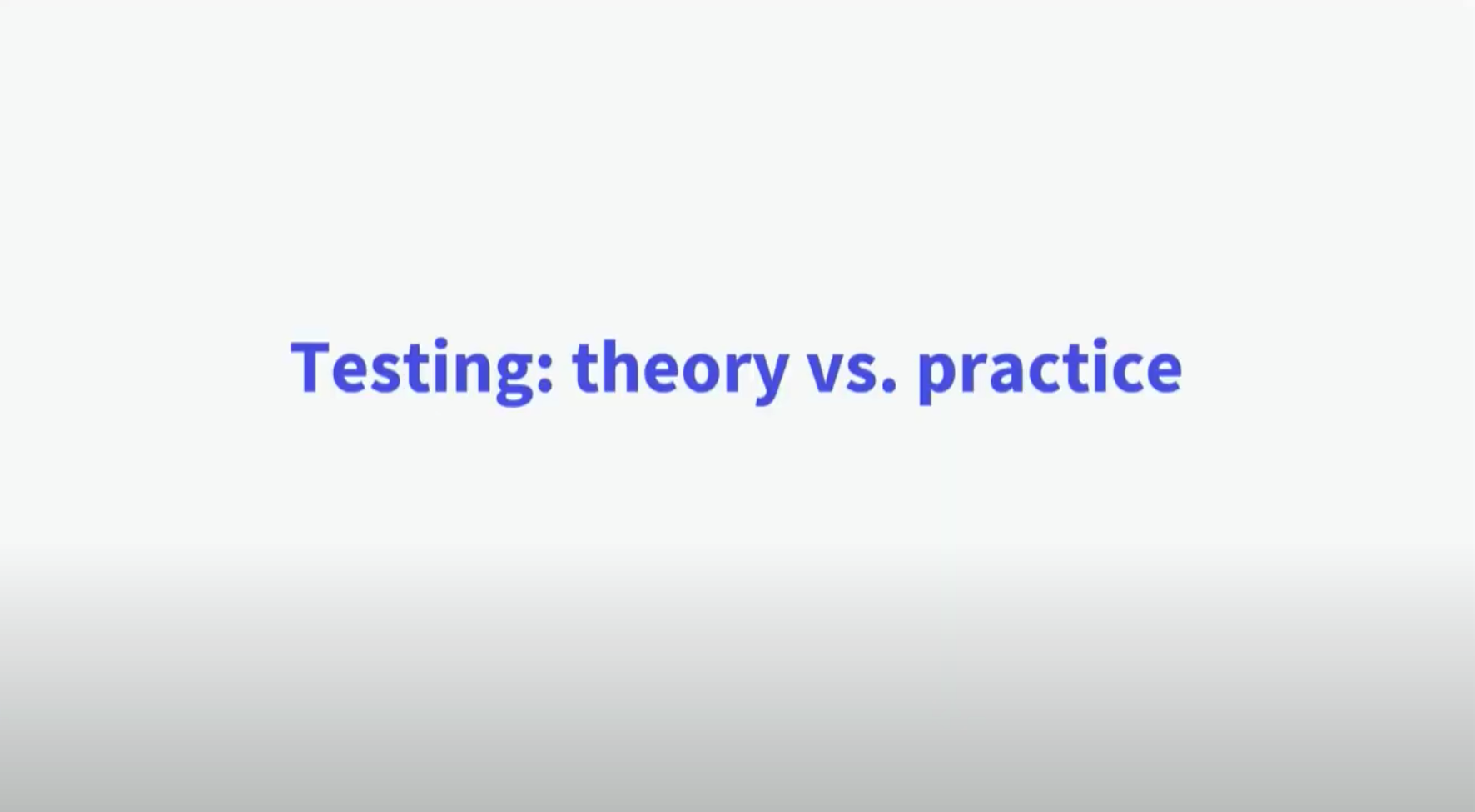 Testing: theory vs. practice